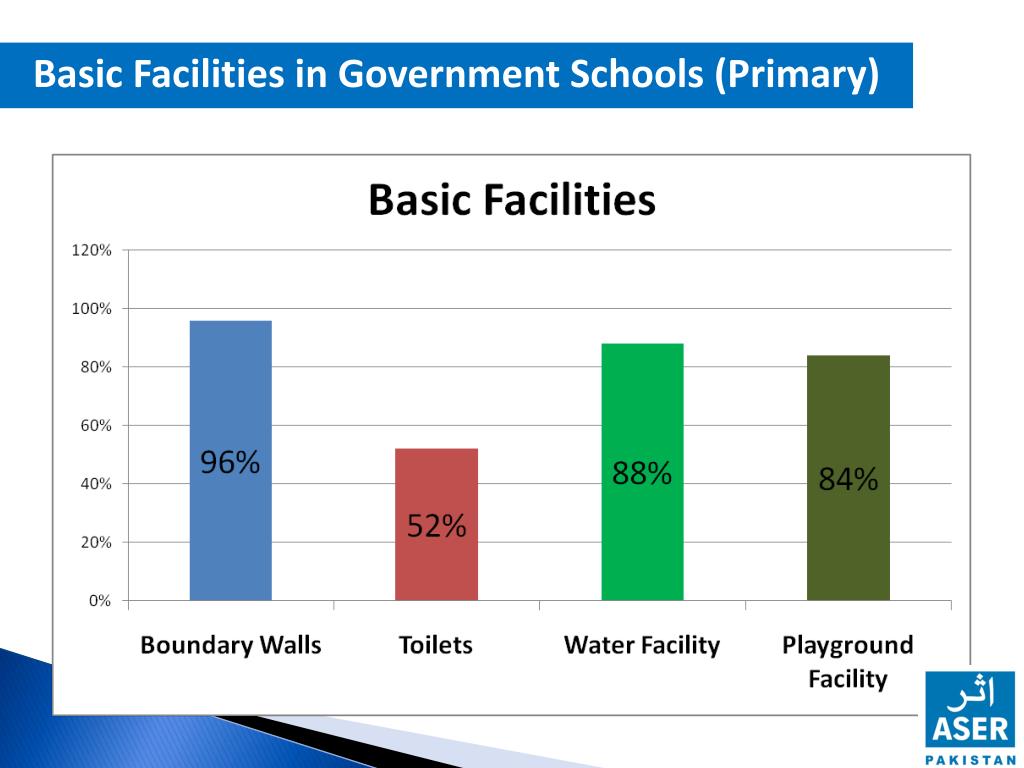 Basic Facilities in Government Schools (Primary)

Basic Facilities

120%
100%
80%
60%
40%
20%
0%

96%
52%
88%
84%

Boundary Walls
Toilets
Water Facility
Playground Facility

اثر
ASER
PAKISTAN